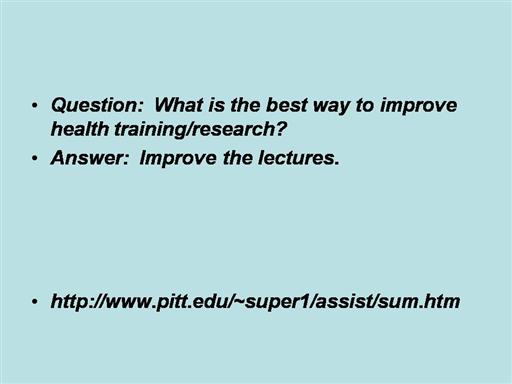 • Question: What is the best way to improve health training/research?
• Answer: Improve the lectures.

• http://www.pitt.edu/~super1/assist/sum.htm